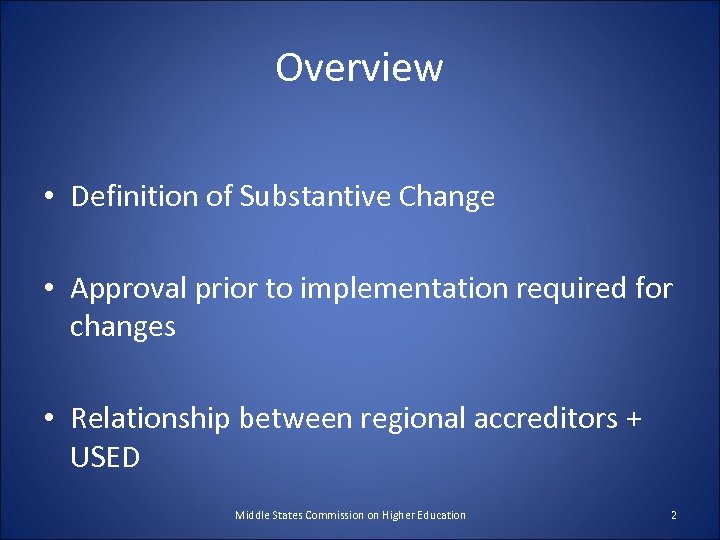 Overview

• Definition of Substantive Change

• Approval prior to implementation required for changes

• Relationship between regional accreditors + USED

Middle States Commission on Higher Education

2